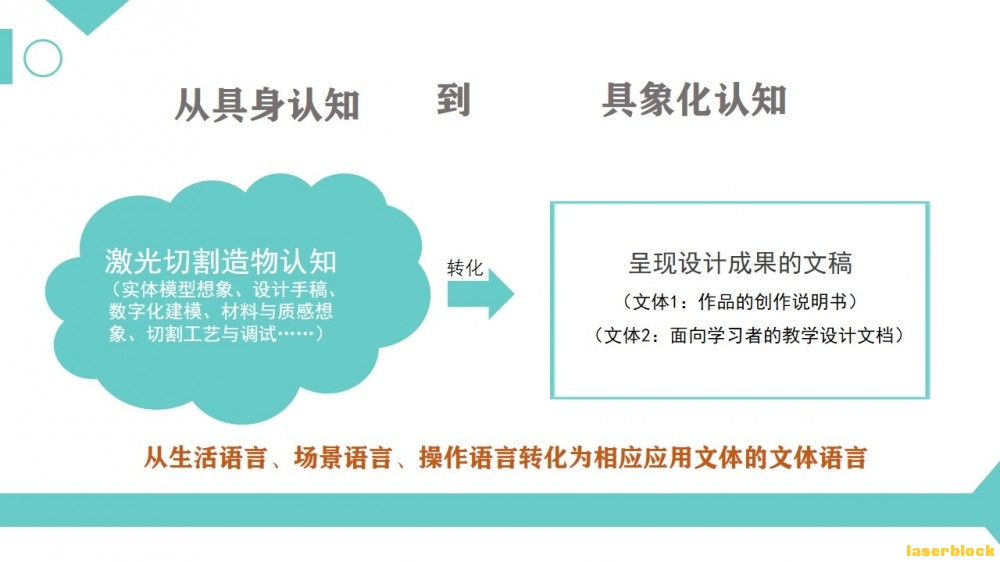 从具身认知　到　具象化认知

激光切割造物认知
（实体模型想象、设计手稿、数字化建模、材料与质感想象、切割工艺与调试……）

转化

呈现设计成果的文稿
（文体1：作品的创作说明书）
（文体2：面向学习者的教学设计文档）

从生活语言、场景语言、操作语言转化为相应应用文体的文体语言

laserblock